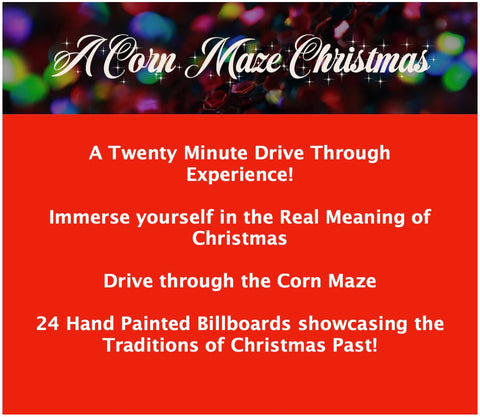 A Corn Maze Christmas

A Twenty Minute Drive Through Experience!

Immerse yourself in the Real Meaning of Christmas

Drive through the Corn Maze

24 Hand Painted Billboards showcasing the Traditions of Christmas Past!